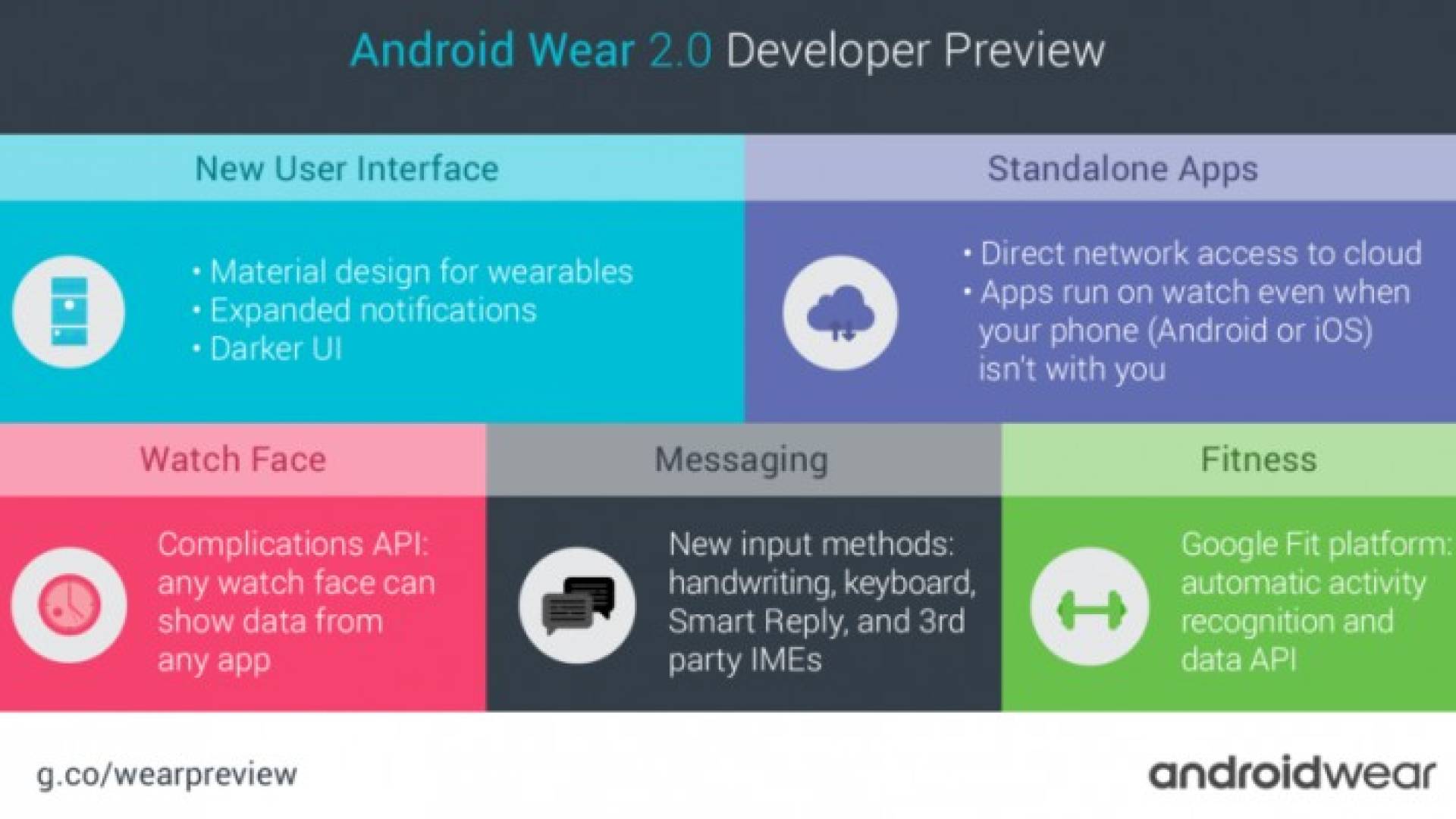 Android Wear 2.0 Developer Preview

New User Interface

• Material design for wearables
• Expanded notifications
• Darker UI

Standalone Apps

• Direct network access to cloud
• Apps run on watch even when your phone (Android or iOS) isn't with you

Watch Face

Complications API: any watch face can show data from any app

Messaging

New input methods: handwriting, keyboard, Smart Reply, and 3rd party IMEs

Fitness

Google Fit platform: automatic activity recognition and data API

g.co/wearpreview

androidwear